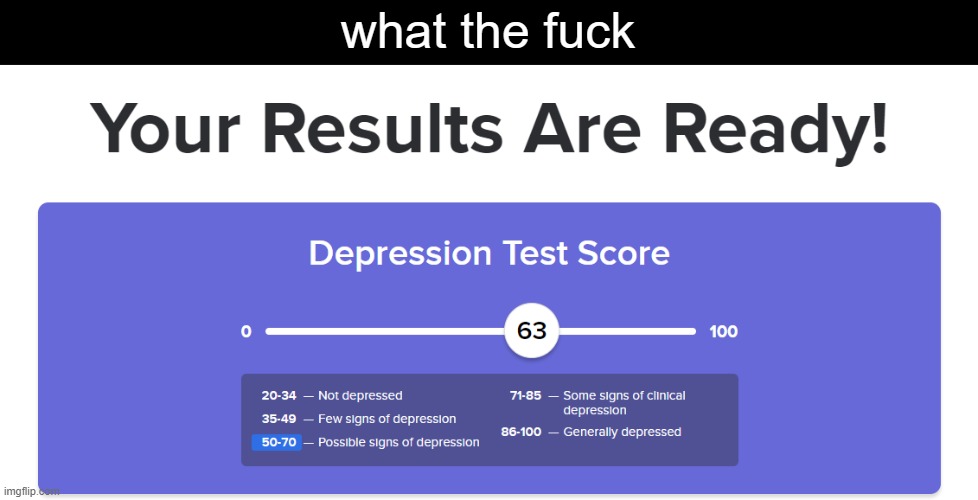 what the fuck

Your Results Are Ready!

Depression Test Score

0 63 100

20-34 — Not depressed
35-49 — Few signs of depression
50-70 — Possible signs of depression

71-85 — Some signs of clinical depression
86-100 — Generally depressed

imgflip.com